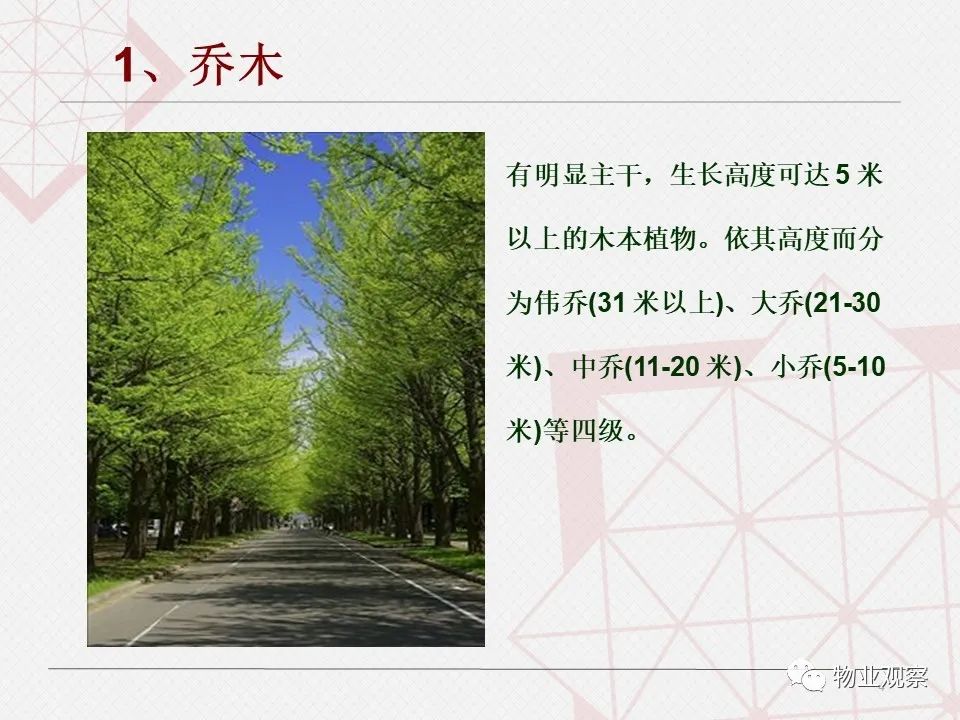 1、乔木

有明显主干，生长高度可达 5 米以上的木本植物。依其高度而分为伟乔(31 米以上)、大乔(21-30 米)、中乔(11-20 米)、小乔(5-10 米)等四级。

物业观察